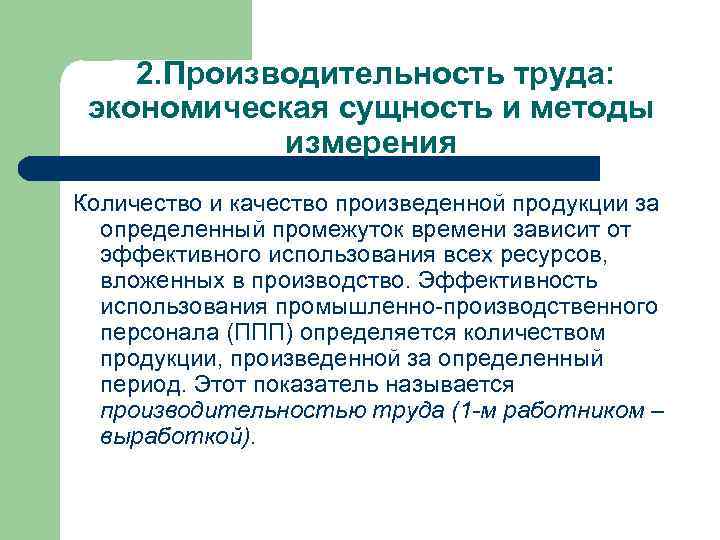 2.Производительность труда: экономическая сущность и методы измерения

Количество и качество произведенной продукции за определенный промежуток времени зависит от эффективного использования всех ресурсов, вложенных в производство. Эффективность использования промышленно-производственного персонала (ППП) определяется количеством продукции, произведенной за определенный период. Этот показатель называется производительностью труда (1-м работником – выработкой).